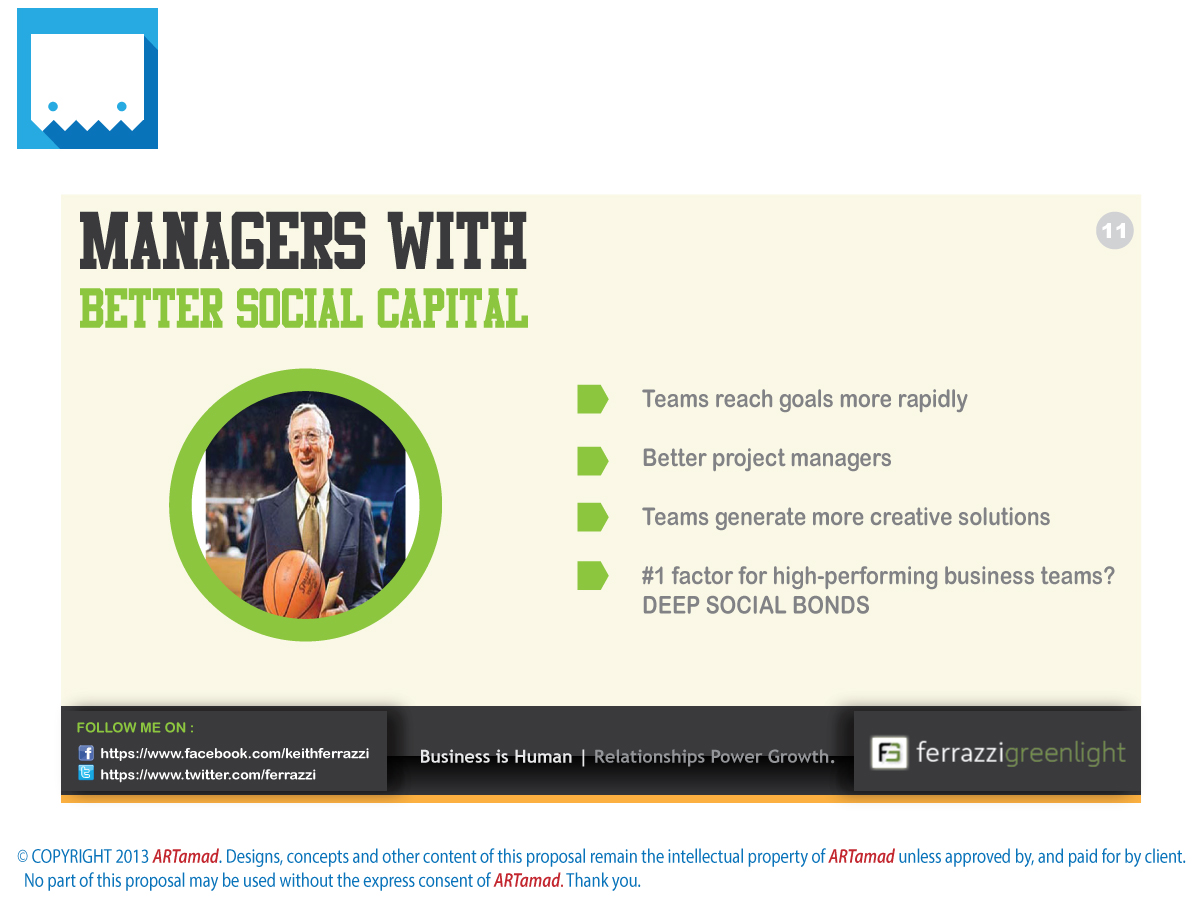 MANAGERS WITH
BETTER SOCIAL CAPITAL

11

Teams reach goals more rapidly

Better project managers

Teams generate more creative solutions

#1 factor for high-performing business teams? DEEP SOCIAL BONDS

FOLLOW ME ON :
https://www.facebook.com/keithferrazzi
https://www.twitter.com/ferrazzi

Business is Human | Relationships Power Growth.

FG ferrazzigreenlight

© COPYRIGHT 2013 ARTamad. Designs, concepts and other content of this proposal remain the intellectual property of ARTamad unless approved by, and paid for by client. No part of this proposal may be used without the express consent of ARTamad. Thank you.